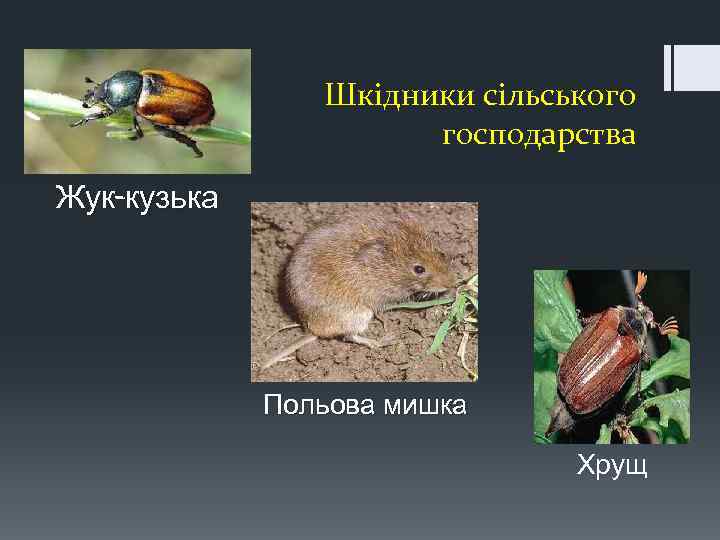 Шкідники сільського господарства

Жук-кузька

Польова мишка

Хрущ